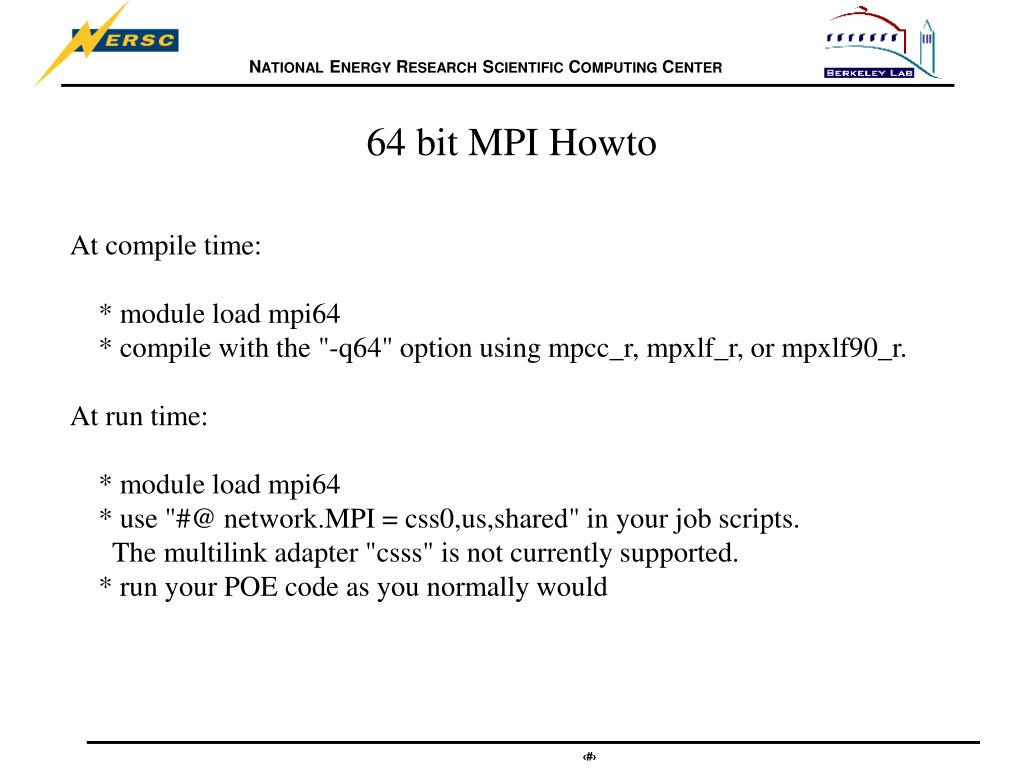 NERSC

NATIONAL ENERGY RESEARCH SCIENTIFIC COMPUTING CENTER

BERKELEY LAB

64 bit MPI Howto

At compile time:

* module load mpi64
* compile with the "-q64" option using mpcc_r, mpxlf_r, or mpxlf90_r.

At run time:

* module load mpi64
* use "#@ network.MPI = css0,us,shared" in your job scripts.
The multilink adapter "csss" is not currently supported.
* run your POE code as you normally would

‹#›